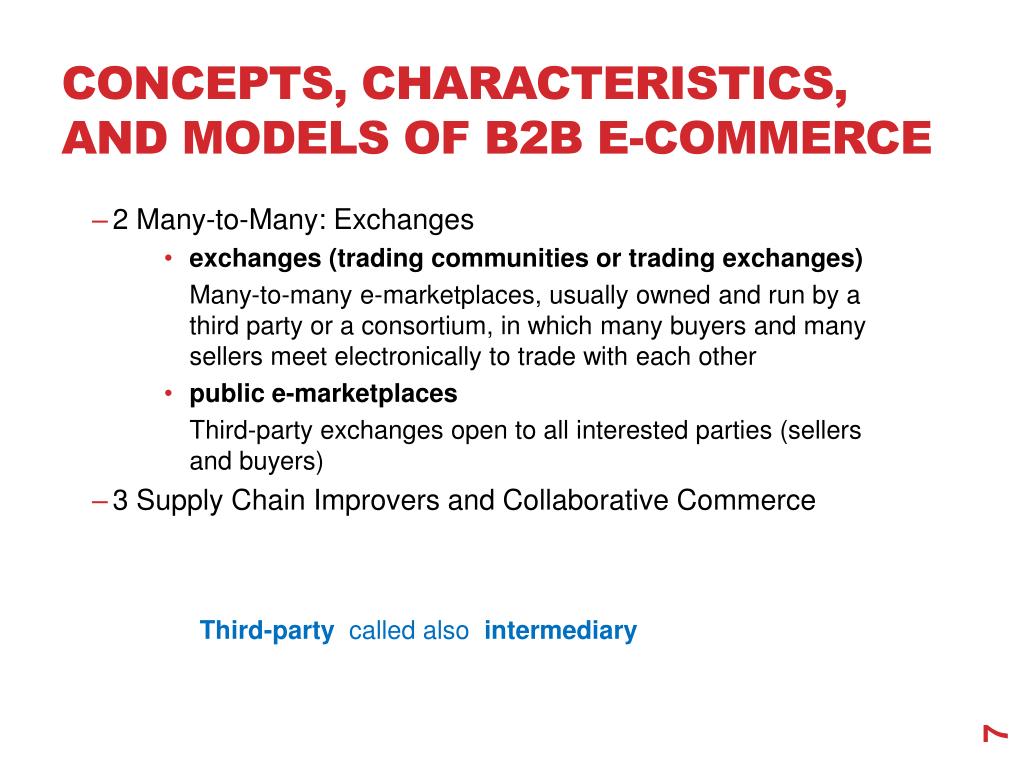 CONCEPTS, CHARACTERISTICS, AND MODELS OF B2B E-COMMERCE

– 2 Many-to-Many: Exchanges

• exchanges (trading communities or trading exchanges)

Many-to-many e-marketplaces, usually owned and run by a third party or a consortium, in which many buyers and many sellers meet electronically to trade with each other

• public e-marketplaces

Third-party exchanges open to all interested parties (sellers and buyers)

– 3 Supply Chain Improvers and Collaborative Commerce

Third-party called also intermediary

7